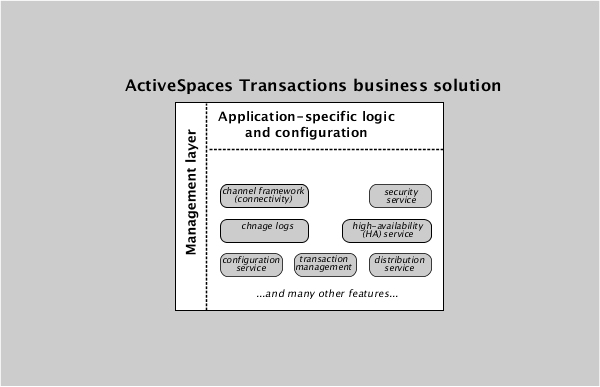 ActiveSpaces Transactions business solution

Management layer

Application-specific logic and configuration

channel framework (connectivity)

security service

chnage logs

high-availability (HA) service

configuration service

transaction management

distribution service

...and many other features...